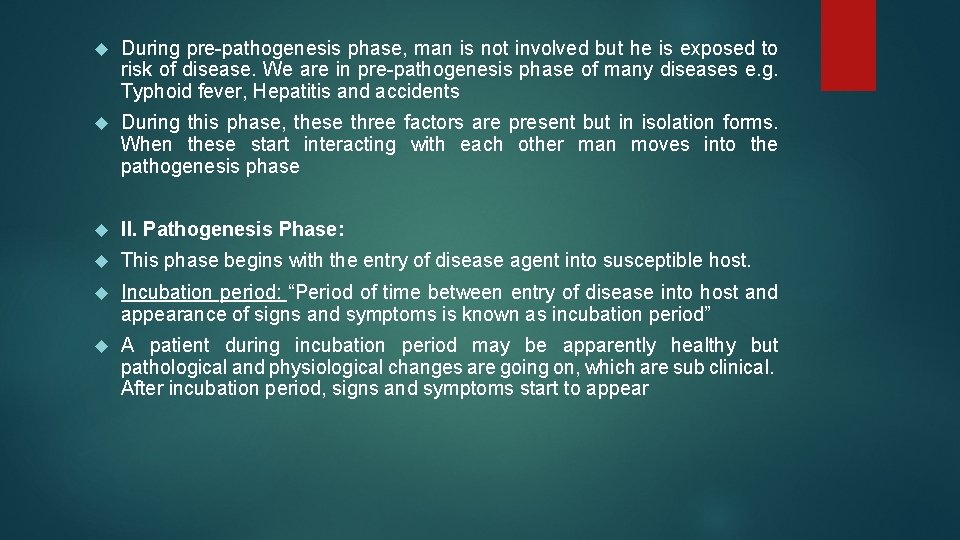 During pre-pathogenesis phase, man is not involved but he is exposed to risk of disease. We are in pre-pathogenesis phase of many diseases e.g. Typhoid fever, Hepatitis and accidents

During this phase, these three factors are present but in isolation forms. When these start interacting with each other man moves into the pathogenesis phase

II. Pathogenesis Phase:

This phase begins with the entry of disease agent into susceptible host.

Incubation period: “Period of time between entry of disease into host and appearance of signs and symptoms is known as incubation period”

A patient during incubation period may be apparently healthy but pathological and physiological changes are going on, which are sub clinical. After incubation period, signs and symptoms start to appear